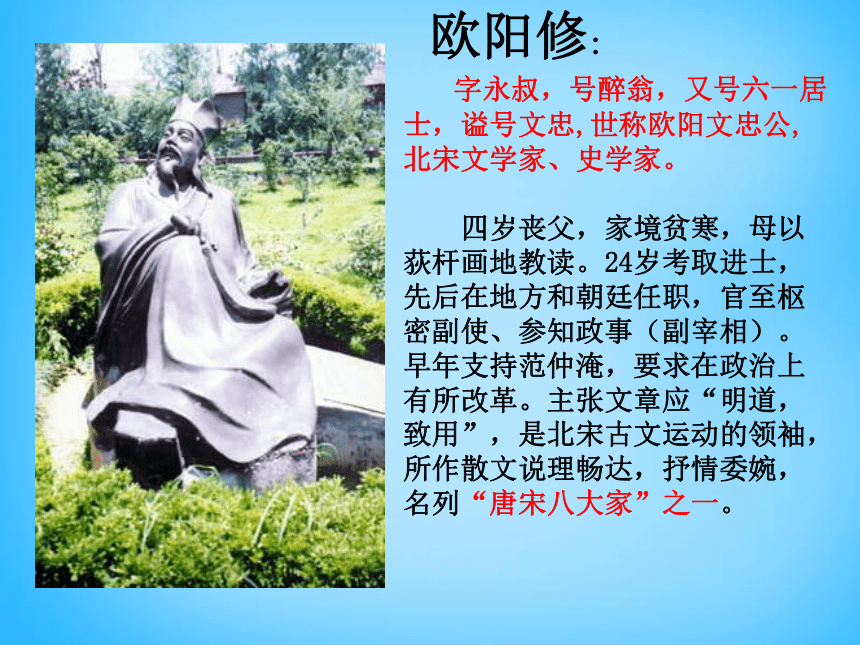 欧阳修:

字永叔，号醉翁，又号六一居士，谥号文忠,世称欧阳文忠公,北宋文学家、史学家。

四岁丧父，家境贫寒，母以荻杆画地教读。24岁考取进士，先后在地方和朝廷任职，官至枢密副使、参知政事（副宰相）。早年支持范仲淹，要求在政治上有所改革。主张文章应“明道，致用”，是北宋古文运动的领袖，所作散文说理畅达，抒情委婉，名列“唐宋八大家”之一。